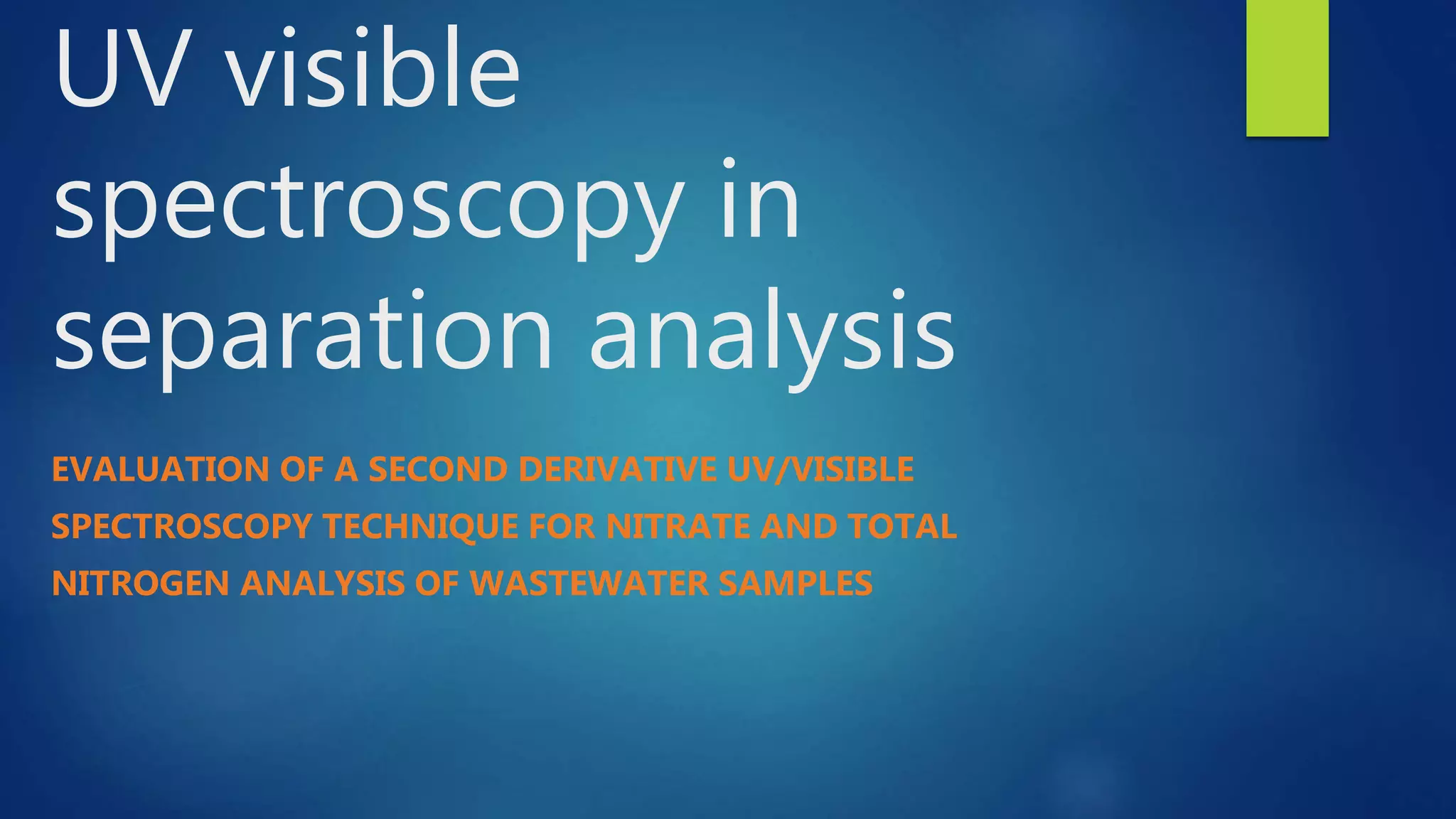 UV visible spectroscopy in separation analysis

EVALUATION OF A SECOND DERIVATIVE UV/VISIBLE SPECTROSCOPY TECHNIQUE FOR NITRATE AND TOTAL NITROGEN ANALYSIS OF WASTEWATER SAMPLES